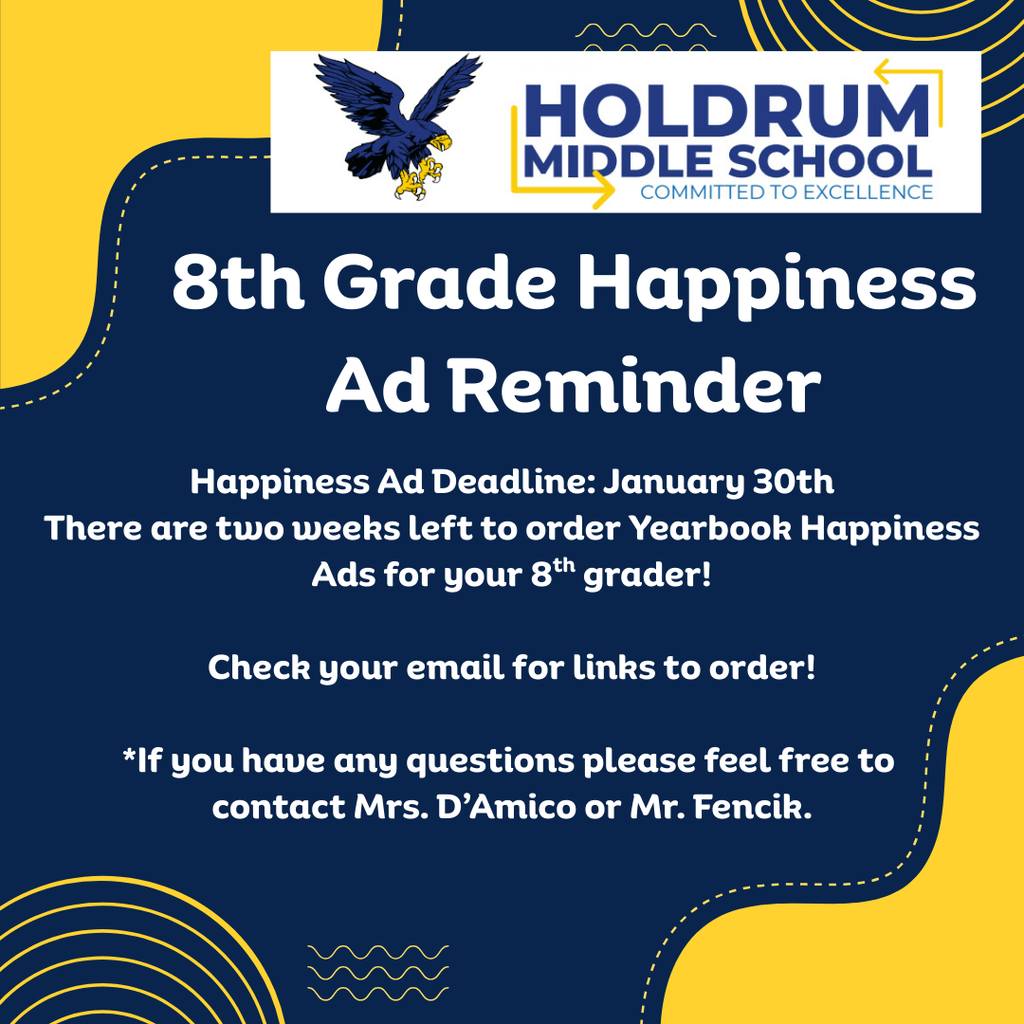 HOLDRUM
MIDDLE SCHOOL
COMMITTED TO EXCELLENCE

8th Grade Happiness Ad Reminder

Happiness Ad Deadline: January 30th
There are two weeks left to order Yearbook Happiness Ads for your 8$^{th}$ grader!

Check your email for links to order!

*If you have any questions please feel free to contact Mrs. D'Amico or Mr. Fencik.